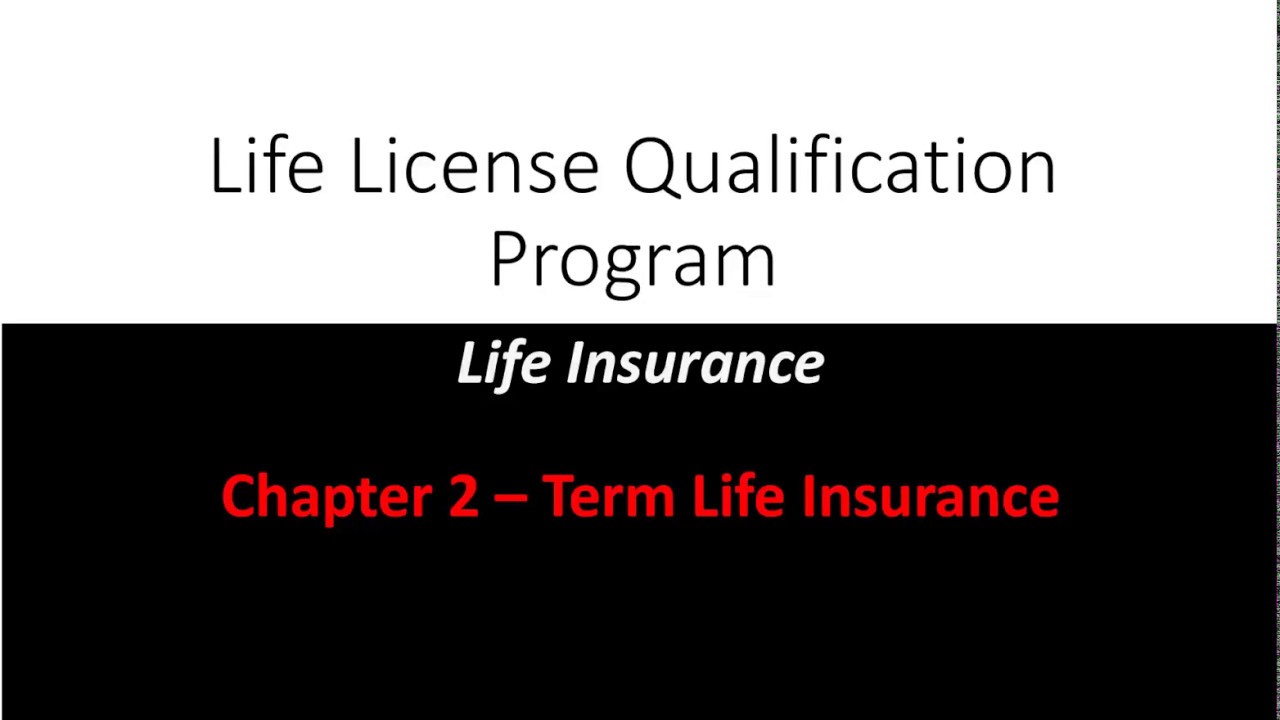 Life License Qualification Program

Life Insurance

Chapter 2 – Term Life Insurance